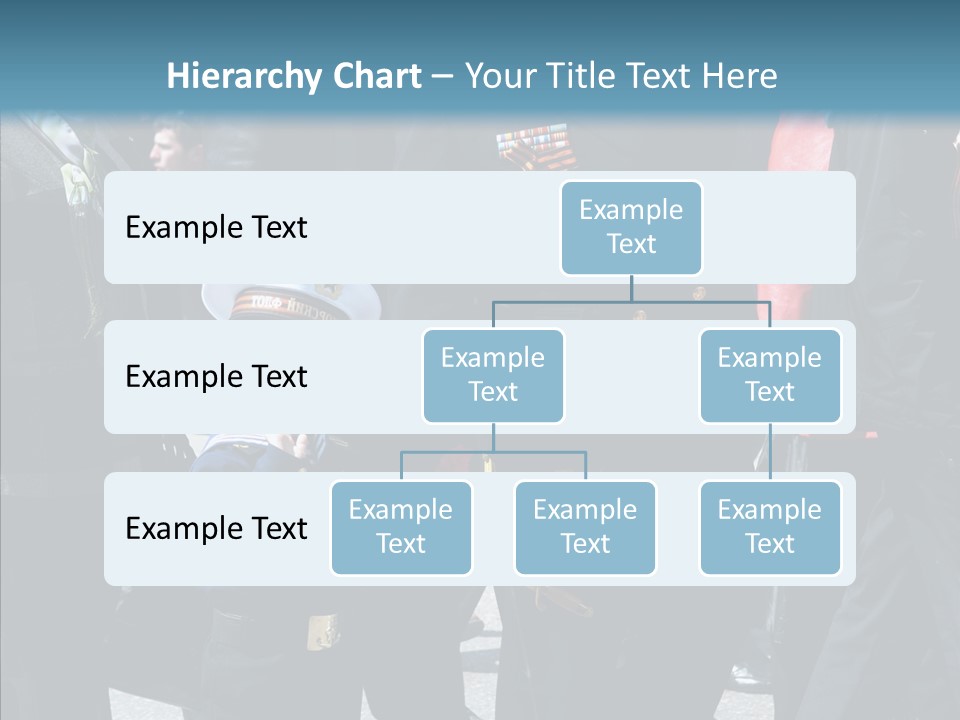 Hierarchy Chart – Your Title Text Here

Example Text

Example Text

Example Text

Example Text

Example Text

Example Text

Example Text

Example Text

Example Text